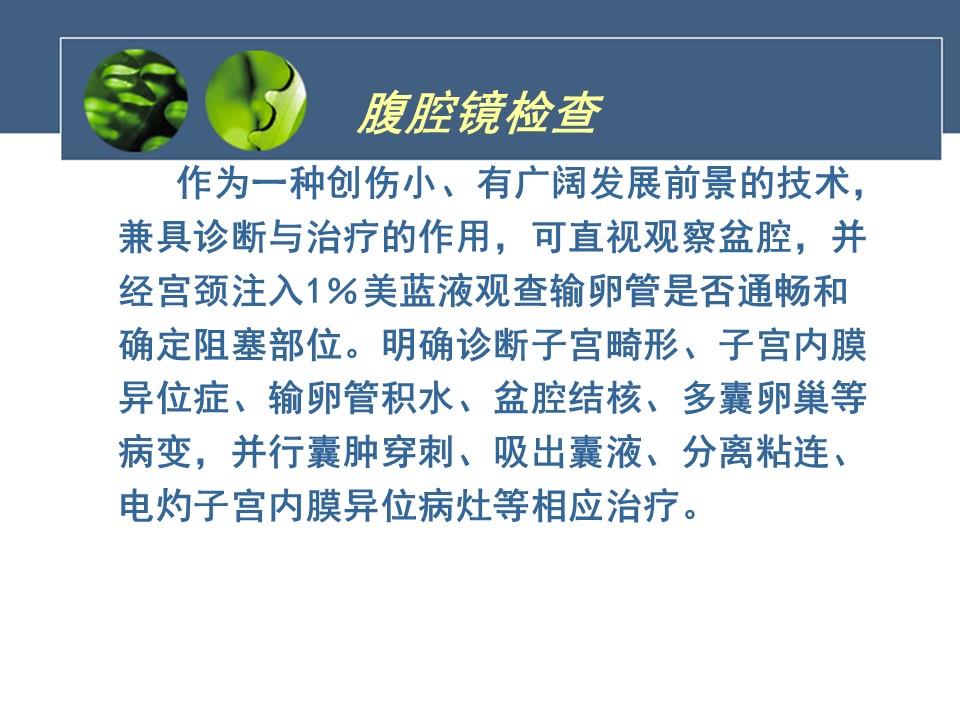 腹腔镜检查

作为一种创伤小、有广阔发展前景的技术，兼具诊断与治疗的作用，可直视观察盆腔，并经宫颈注入1%美蓝液观查输卵管是否通畅和确定阻塞部位。明确诊断子宫畸形、子宫内膜异位症、输卵管积水、盆腔结核、多囊卵巢等病变，并行囊肿穿刺、吸出囊液、分离粘连、电灼子宫内膜异位病灶等相应治疗。